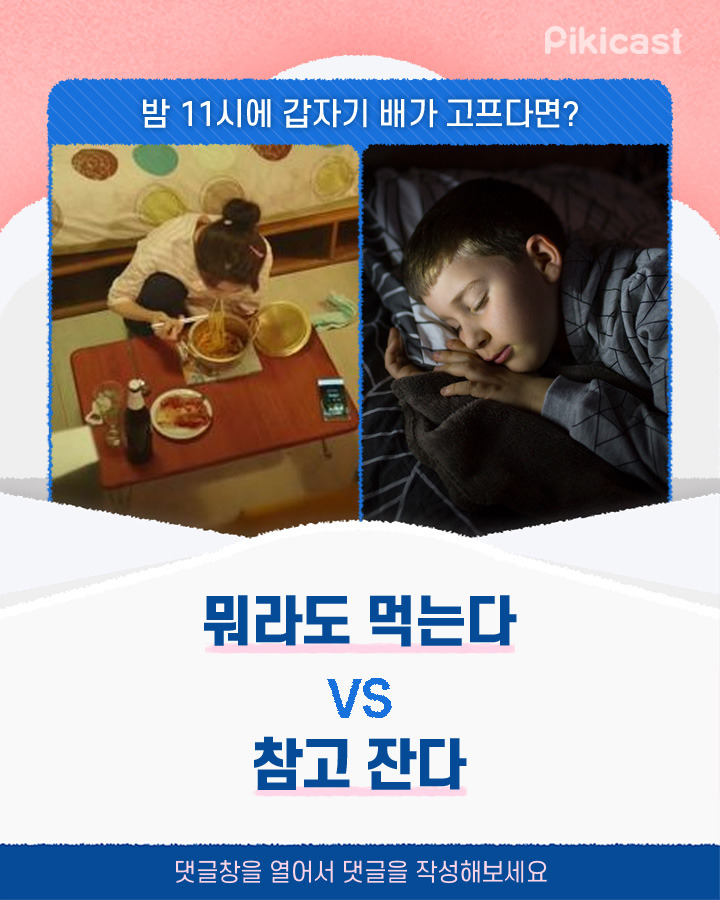 Pikicast

밤 11시에 갑자기 배가 고프다면?

뭐라도 먹는다

VS

참고 잔다

댓글창을 열어서 댓글을 작성해보세요